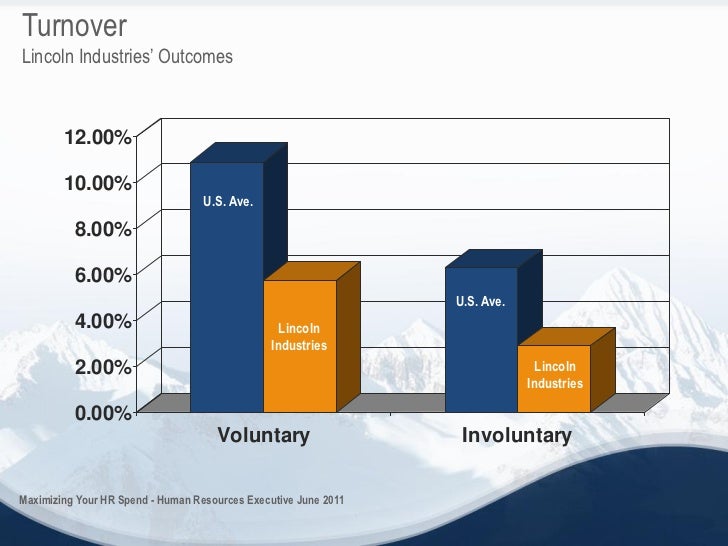 Turnover
Lincoln Industries' Outcomes

12.00%
10.00%
8.00%
6.00%
4.00%
2.00%
0.00%

U.S. Ave.
Lincoln Industries
U.S. Ave.
Lincoln Industries

Voluntary
Involuntary

Maximizing Your HR Spend - Human Resources Executive June 2011